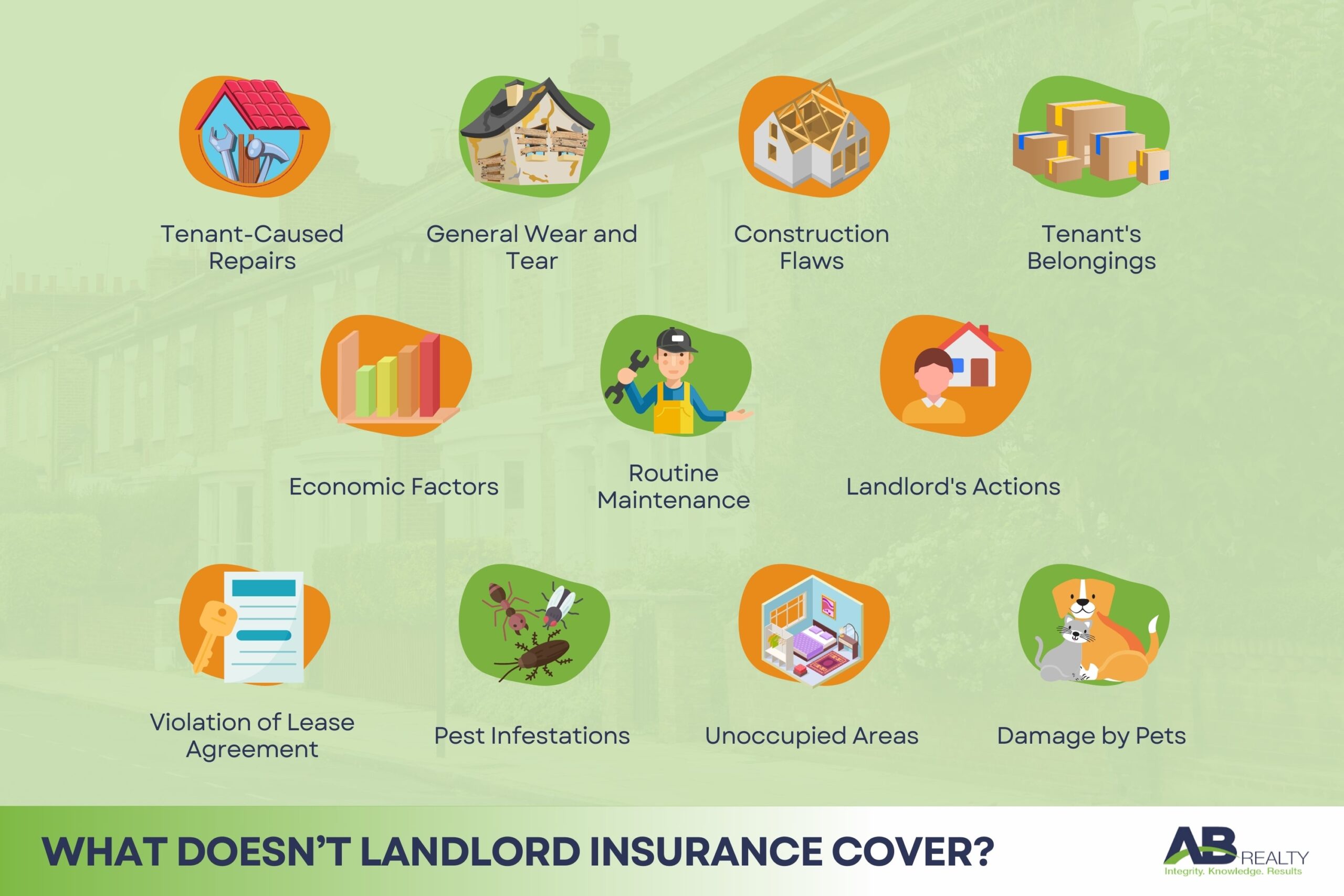 Tenant-Caused Repairs

General Wear and Tear

Construction Flaws

Tenant's Belongings

Economic Factors

Routine Maintenance

Landlord's Actions

Violation of Lease Agreement

Pest Infestations

Unoccupied Areas

Damage by Pets

WHAT DOESN'T LANDLORD INSURANCE COVER?

AB REALTY
Integrity. Knowledge. Results